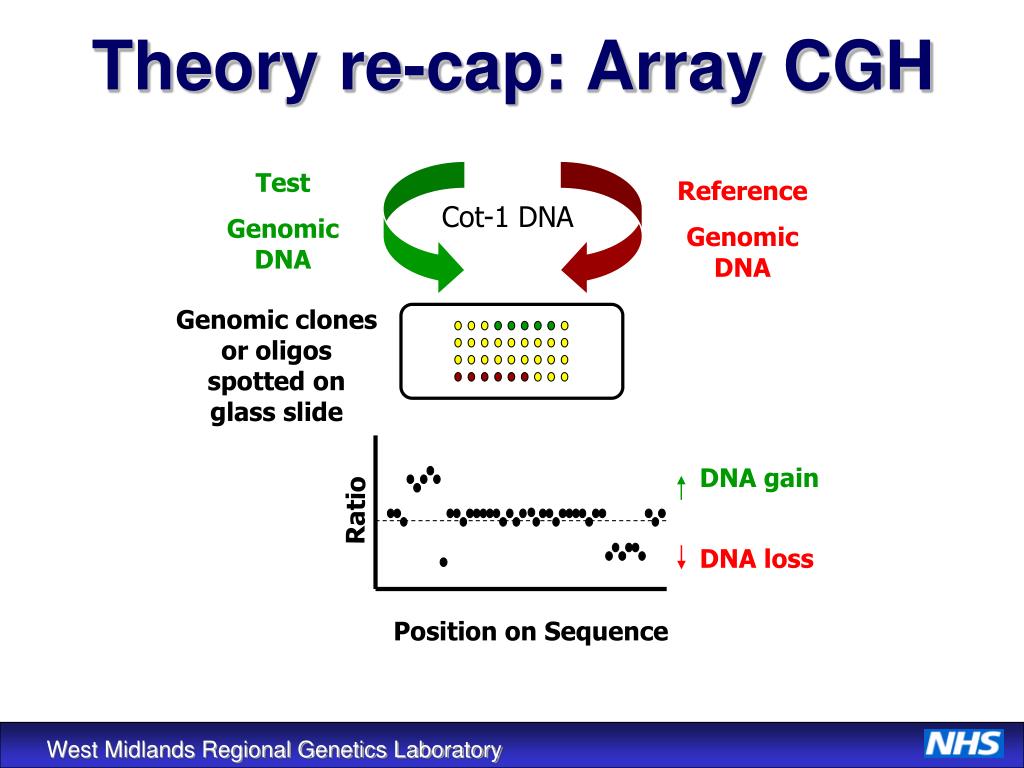 Theory re-cap: Array CGH

Test

Genomic DNA

Cot-1 DNA

Reference

Genomic DNA

Genomic clones or oligos spotted on glass slide

Ratio

DNA gain

DNA loss

Position on Sequence

West Midlands Regional Genetics Laboratory

NHS